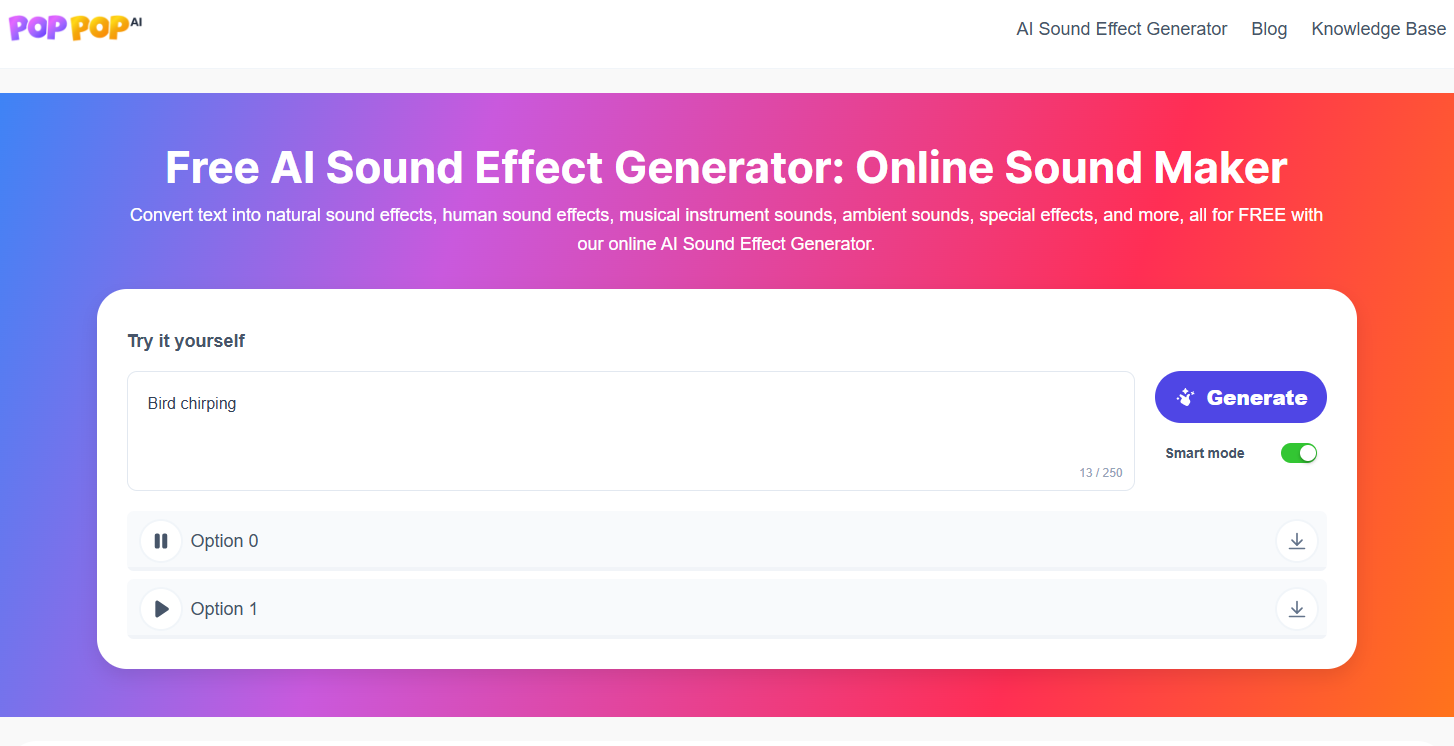 POP POP AI

AI Sound Effect Generator Blog Knowledge Base

Free AI Sound Effect Generator: Online Sound Maker

Convert text into natural sound effects, human sound effects, musical instrument sounds, ambient sounds, special effects, and more, all for FREE with our online AI Sound Effect Generator.

Try it yourself

Bird chirping

13 / 250

Generate

Smart mode

Option 0

Option 1